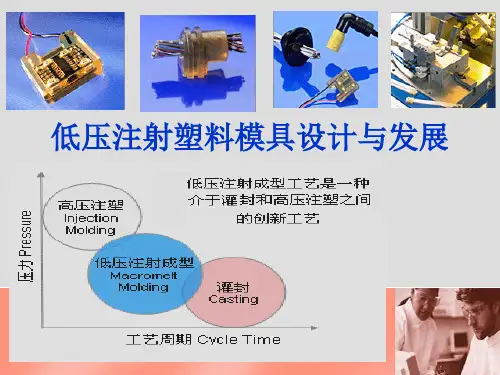 低压注射塑料模具设计与发展

低压注射成型工艺是一种介于灌封和高压注塑之间的创新工艺

压力 Pressure

高压注塑
Injection
Molding

低压注射成型
Macromelt
Molding

灌封
Casting

工艺周期 Cycle Time